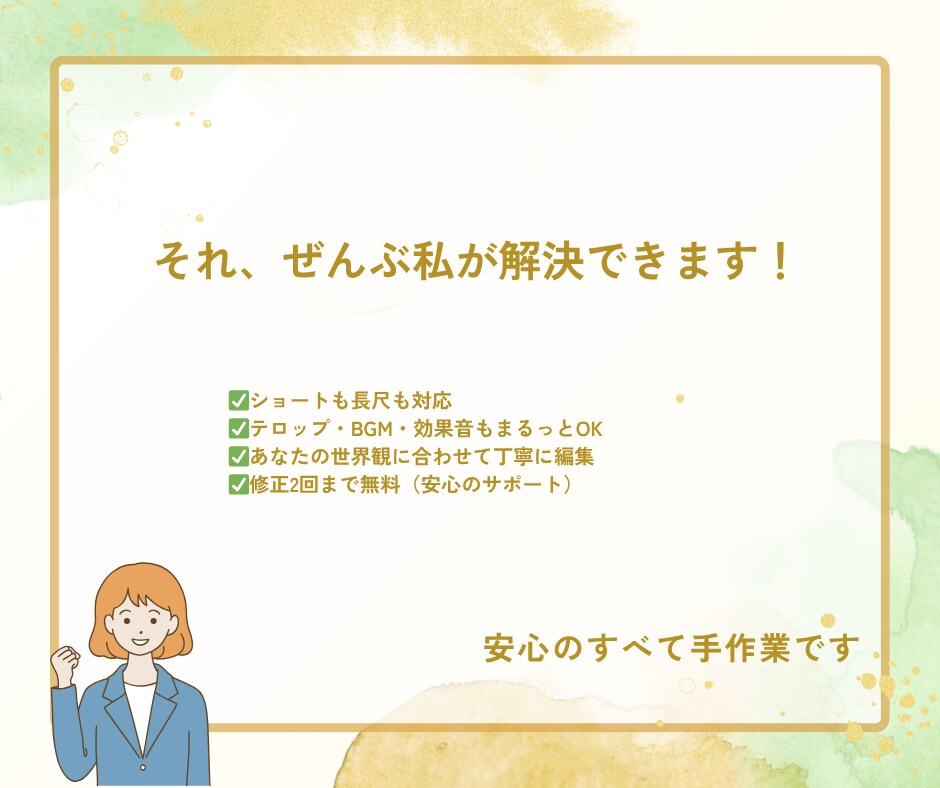 それ、ぜんぶ私が解決できます！

✅ショートも長尺も対応
✅テロップ・BGM・効果音もまるっとOK
✅あなたの世界観に合わせて丁寧に編集
✅修正2回まで無料（安心のサポート）

安心のすべて手作業です